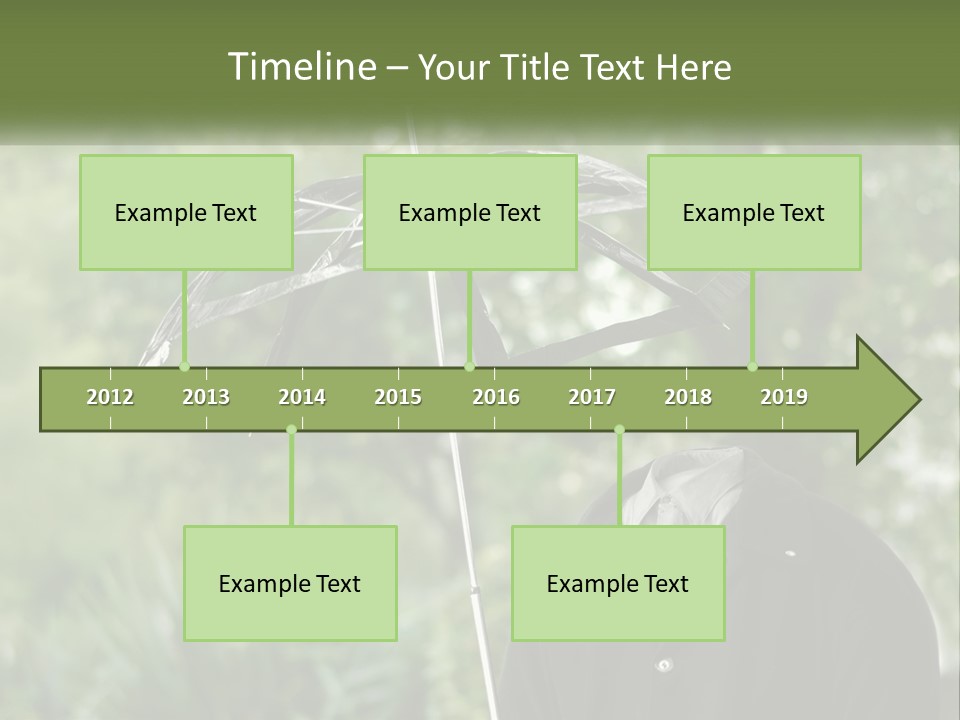 Timeline – Your Title Text Here

Example Text

Example Text

Example Text

2012 2013 2014 2015 2016 2017 2018 2019

Example Text

Example Text